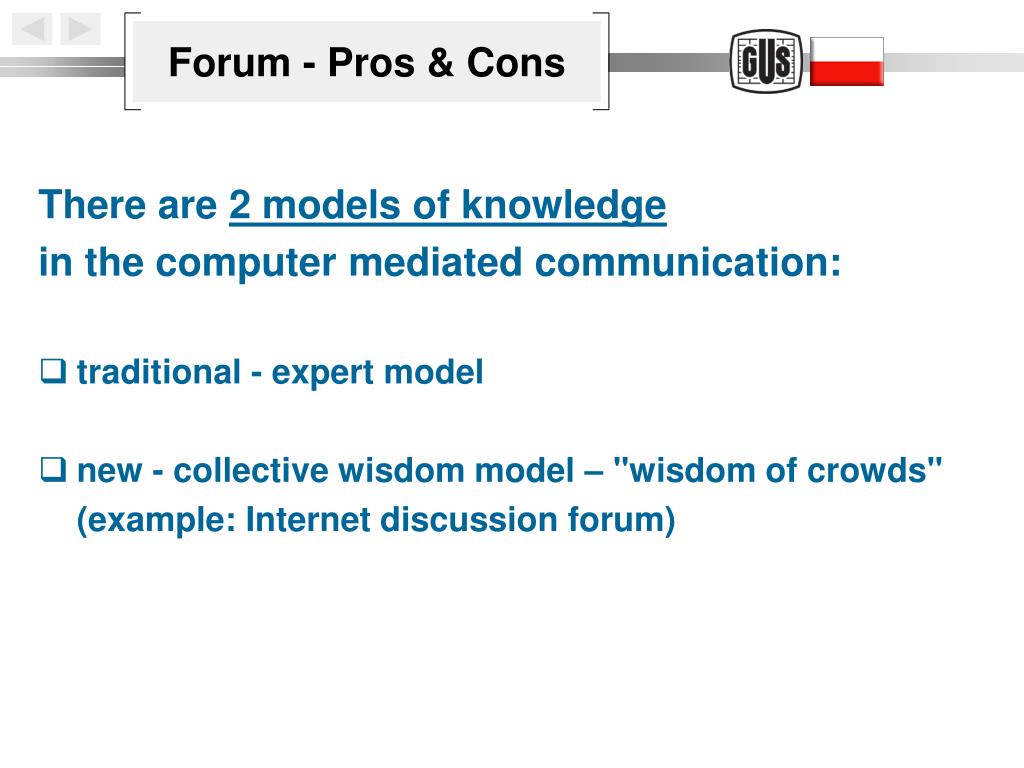 Forum - Pros & Cons

GUS

There are 2 models of knowledge
in the computer mediated communication:

❑ traditional - expert model

❑ new - collective wisdom model – "wisdom of crowds" (example: Internet discussion forum)